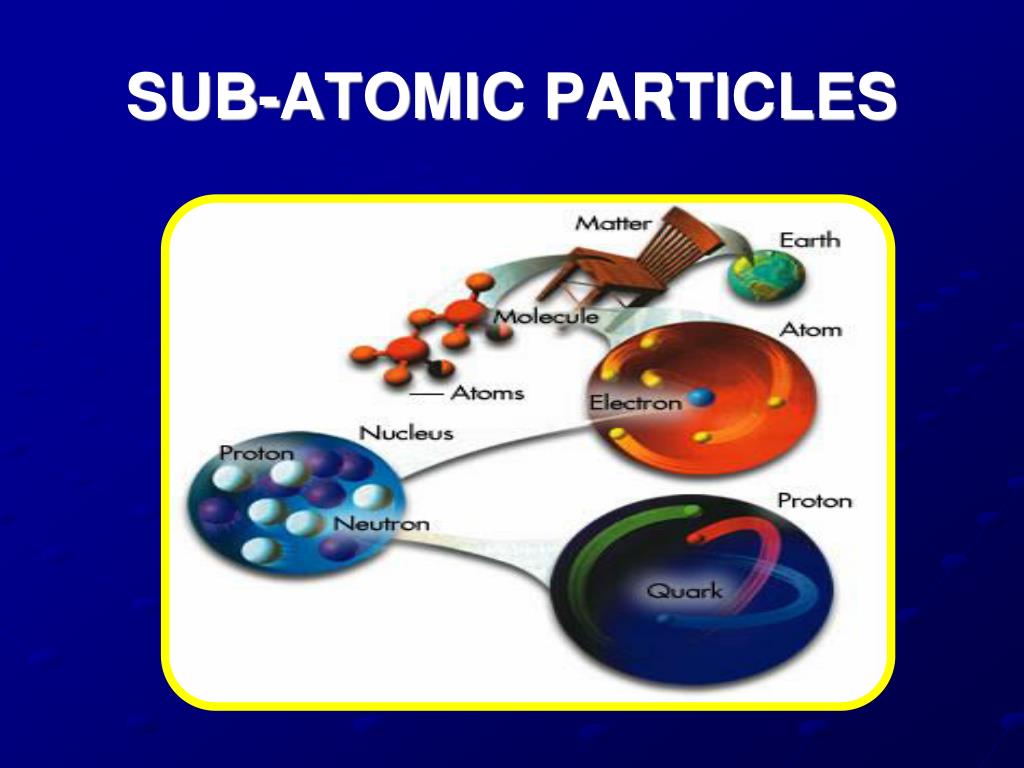 SUB-ATOMIC PARTICLES

Matter
Earth
Molecule
Atom
Atoms
Electron
Nucleus
Proton
Neutron
Proton
Quark